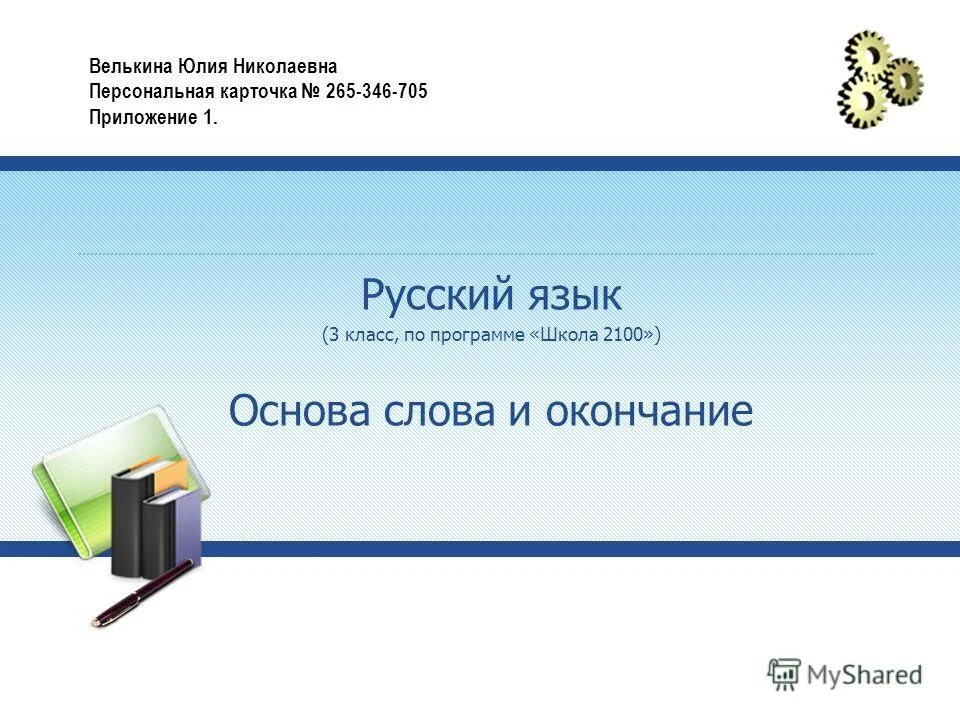 Велькина Юлия Николаевна
Персональная карточка № 265-346-705
Приложение 1.

Русский язык
(3 класс, по программе «Школа 2100»)

Основа слова и окончание

MyShared